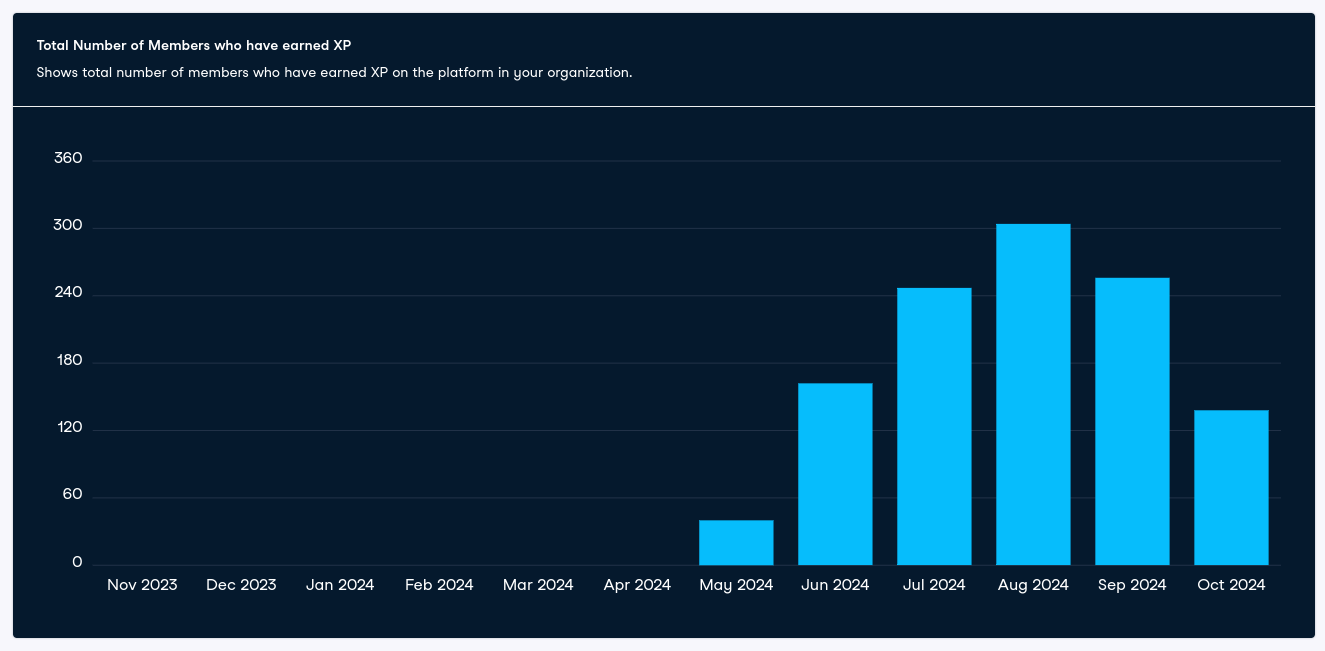 Total Number of Members who have earned XP
Shows total number of members who have earned XP on the platform in your organization.

360
300
240
180
120
60
0

Nov 2023 Dec 2023 Jan 2024 Feb 2024 Mar 2024 Apr 2024 May 2024 Jun 2024 Jul 2024 Aug 2024 Sep 2024 Oct 2024